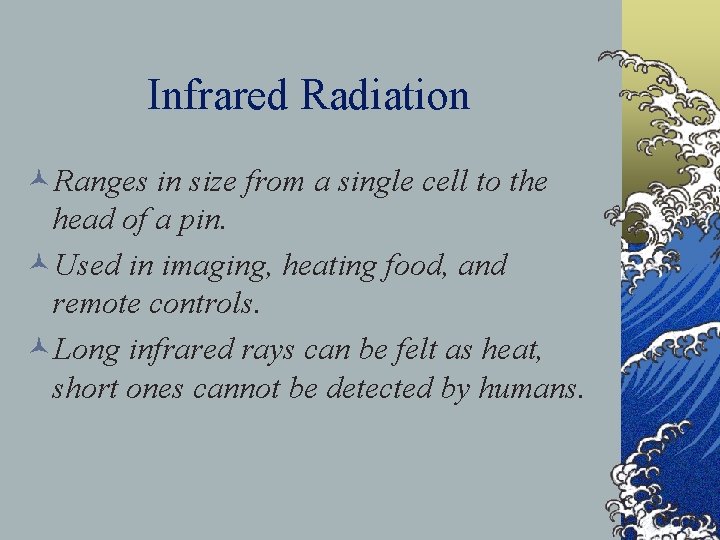 Infrared Radiation

Ranges in size from a single cell to the head of a pin.

Used in imaging, heating food, and remote controls.

Long infrared rays can be felt as heat, short ones cannot be detected by humans.